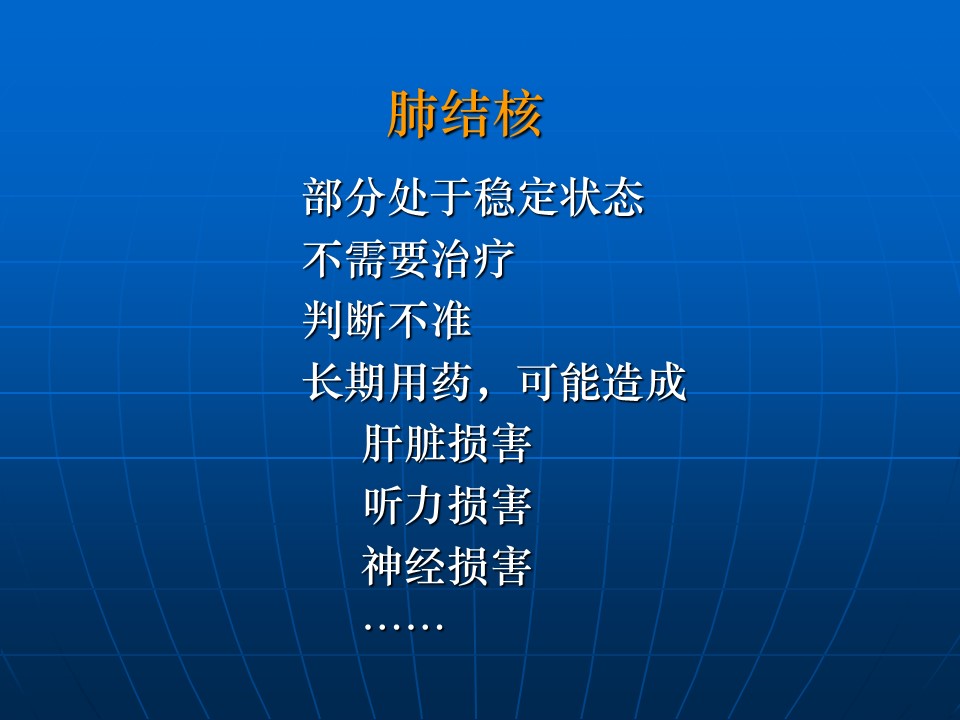 肺结核

部分处于稳定状态
不需要治疗
判断不准
长期用药，可能造成
肝脏损害
听力损害
神经损害
……